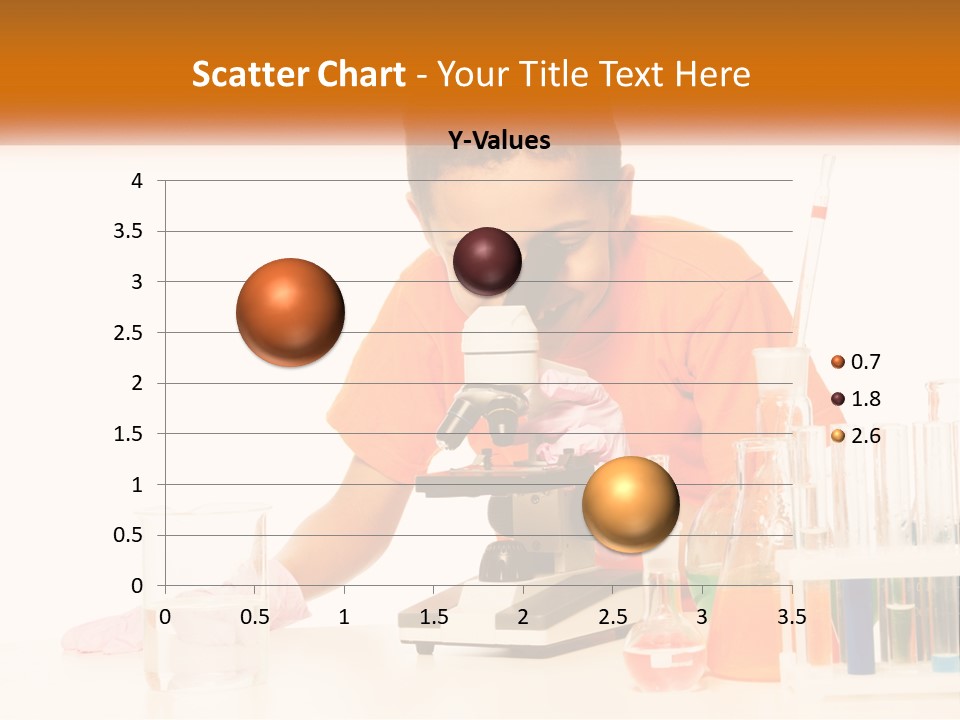 Scatter Chart - Your Title Text Here

Y-Values

4
3.5
3
2.5
2
1.5
1
0.5
0

0 0.5 1 1.5 2 2.5 3 3.5

0.7
1.8
2.6